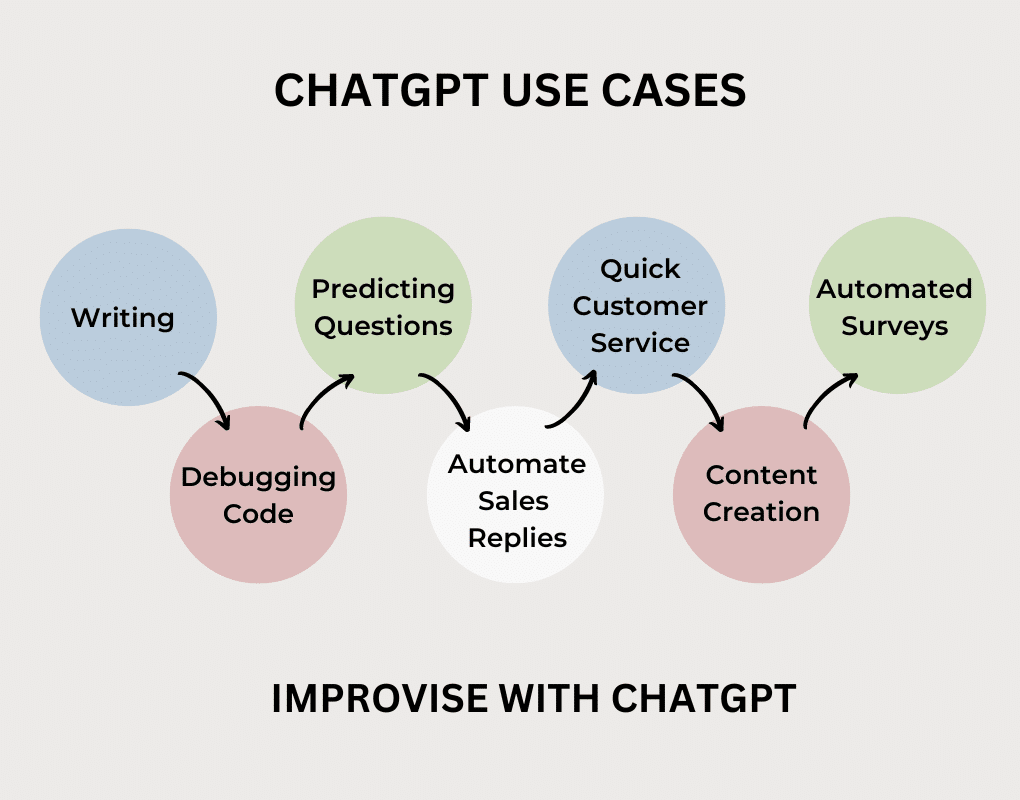 CHATGPT USE CASES

Writing

Debugging Code

Predicting Questions

Automate Sales Replies

Quick Customer Service

Content Creation

Automated Surveys

IMPROVISE WITH CHATGPT